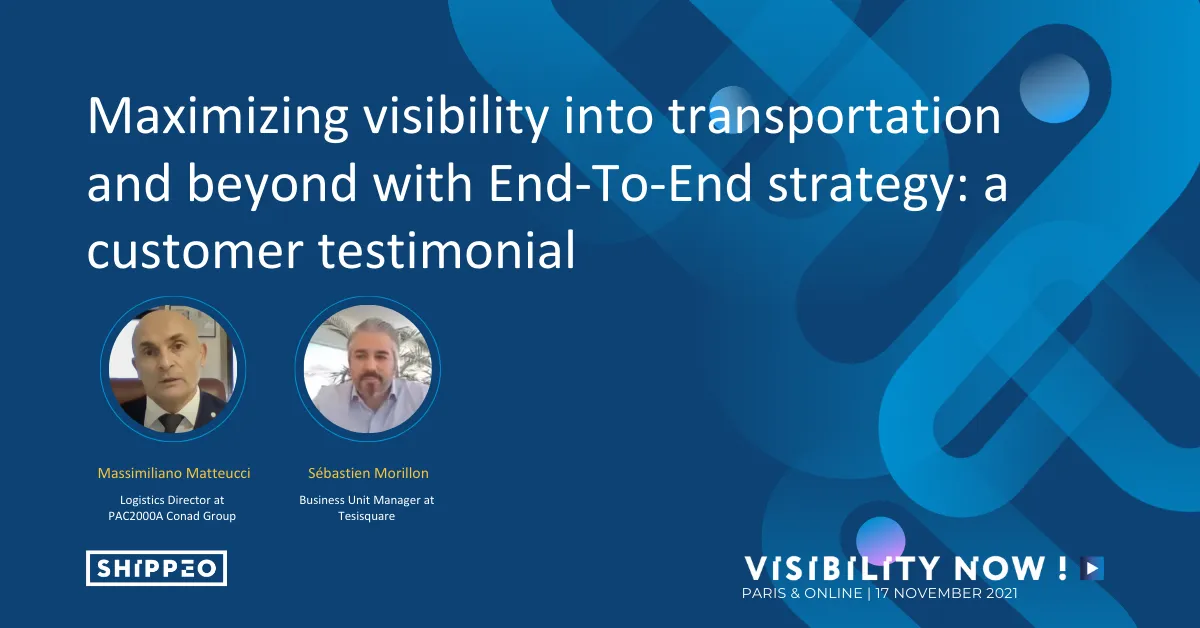 Maximizing visibility into transportation and beyond with End-To-End strategy: a customer testimonial

Massimiliano Matteucci
Logistics Director at PAC2000A Conad Group

Sébastien Morillon
Business Unit Manager at Tesisquare

SHIPPEO

VISIBILITY NOW !
PARIS & ONLINE | 17 NOVEMBER 2021